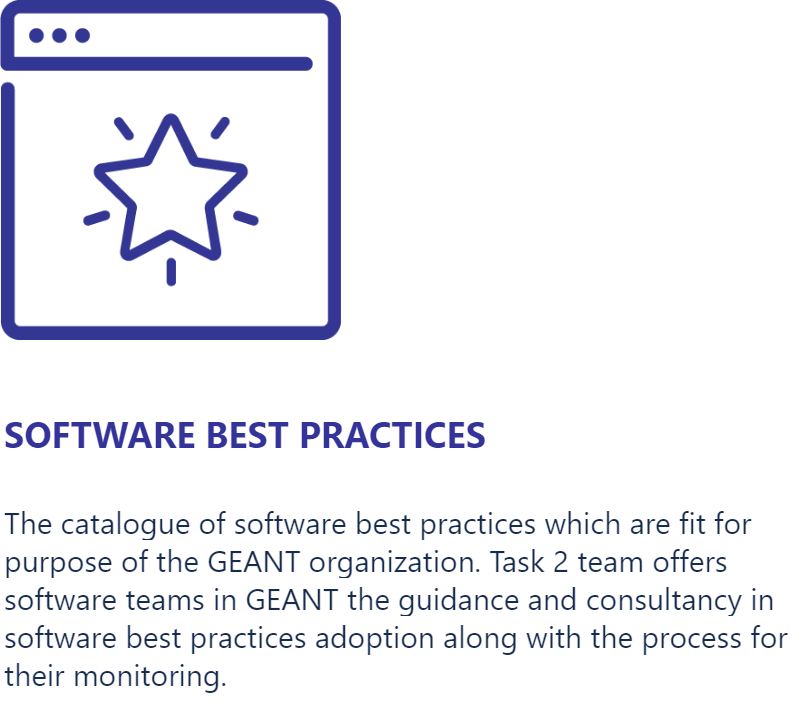 SOFTWARE BEST PRACTICES

The catalogue of software best practices which are fit for purpose of the GEANT organization. Task 2 team offers software teams in GEANT the guidance and consultancy in software best practices adoption along with the process for their monitoring.